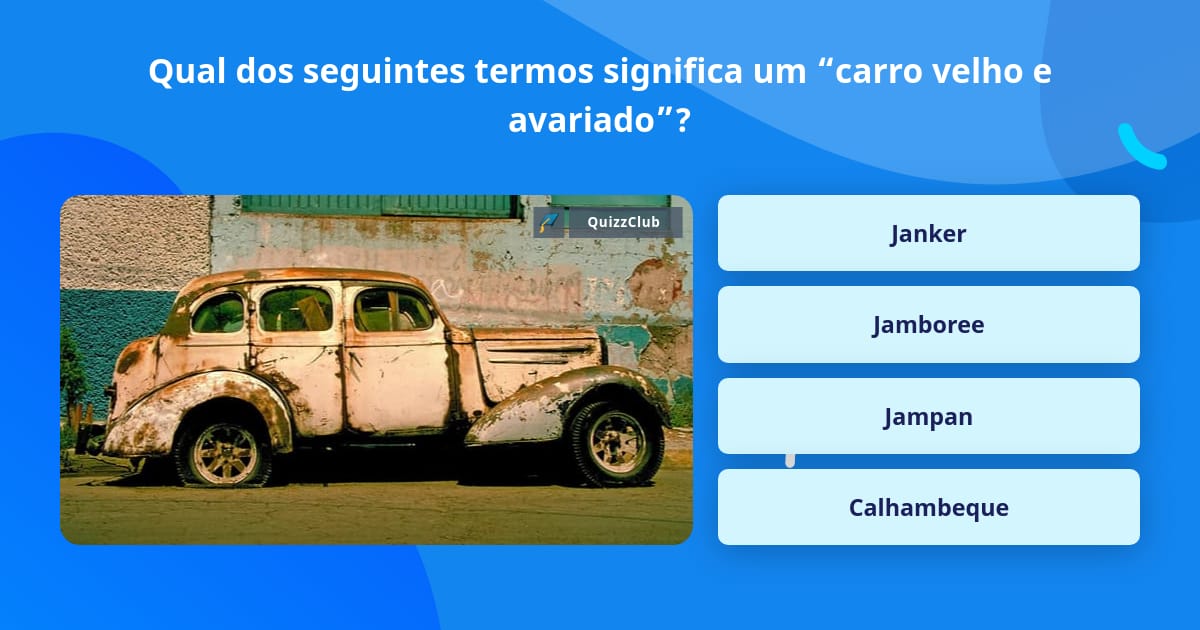 Qual dos seguintes termos significa um “carro velho e avariado”?

QuizzClub

Janker

Jamboree

Jampan

Calhambeque